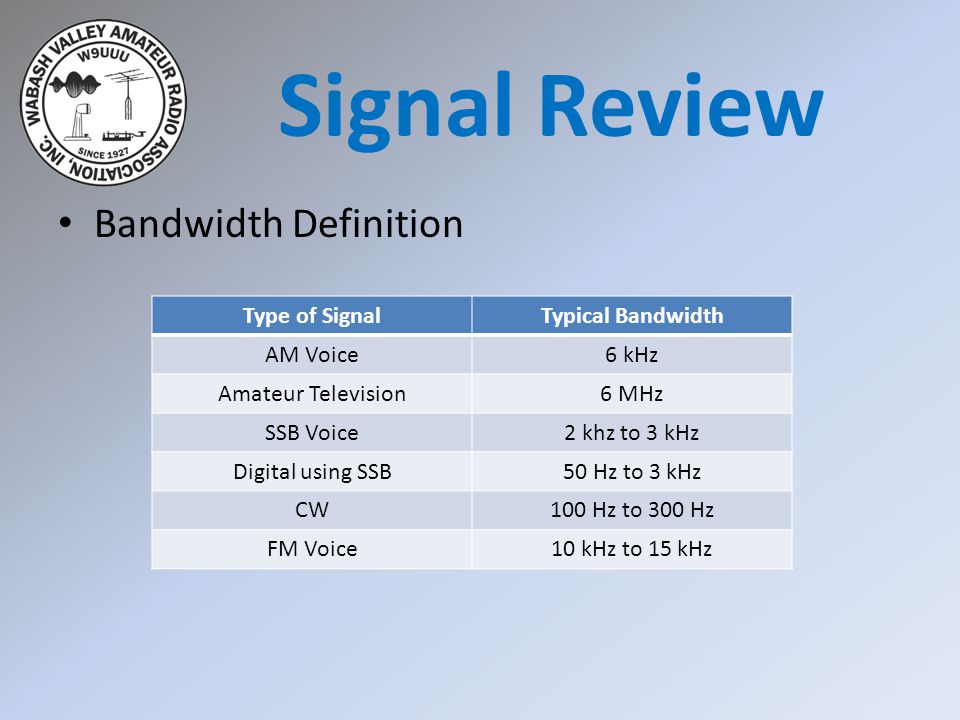 WABASH VALLEY AMATEUR RADIO ASSOCIATION, INC.
W9UUU
SINCE 1927

Signal Review

• Bandwidth Definition

| Type of Signal | Typical Bandwidth |
|---|---|
| AM Voice | 6 kHz |
| Amateur Television | 6 MHz |
| SSB Voice | 2 khz to 3 kHz |
| Digital using SSB | 50 Hz to 3 kHz |
| CW | 100 Hz to 300 Hz |
| FM Voice | 10 kHz to 15 kHz |